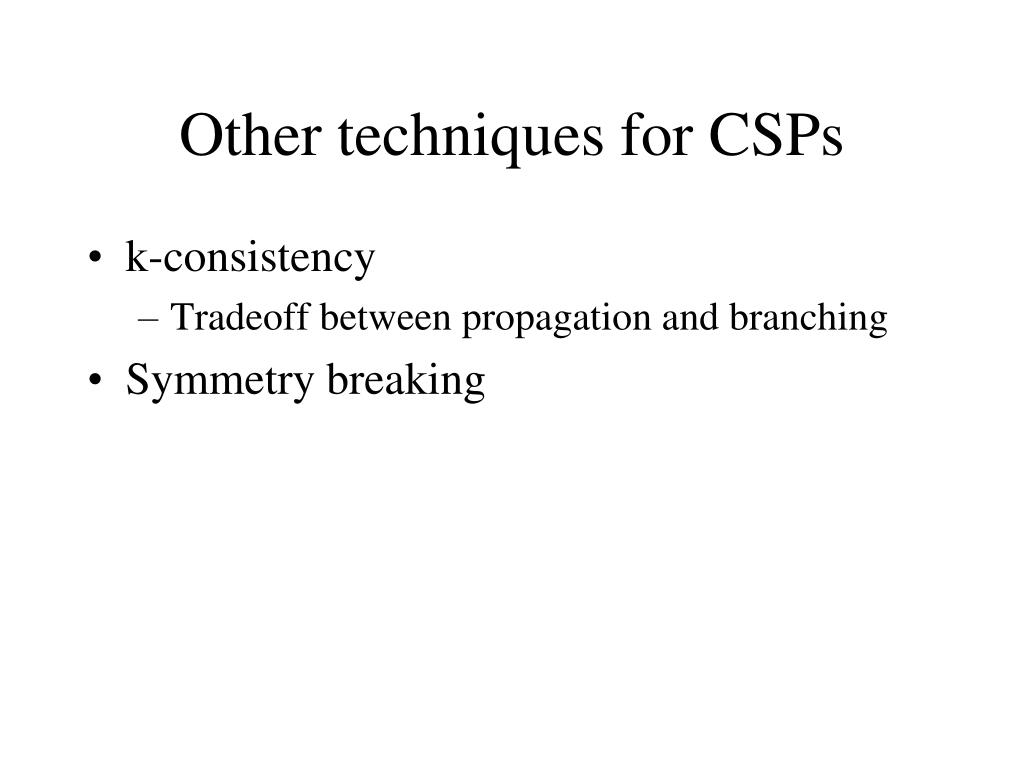 Other techniques for CSPs

• k-consistency
– Tradeoff between propagation and branching
• Symmetry breaking